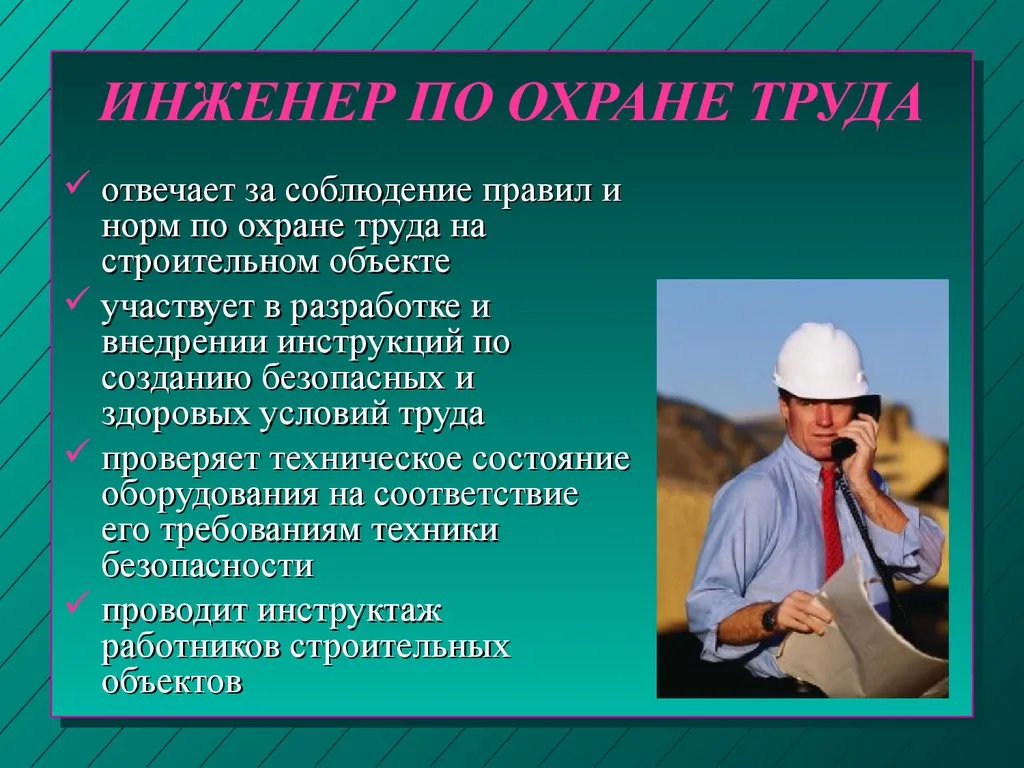 ИНЖЕНЕР ПО ОХРАНЕ ТРУДА

✓ отвечает за соблюдение правил и норм по охране труда на строительном объекте
✓ участвует в разработке и внедрении инструкций по созданию безопасных и здоровых условий труда
✓ проверяет техническое состояние оборудования на соответствие его требованиям техники безопасности
✓ проводит инструктаж работников строительных объектов